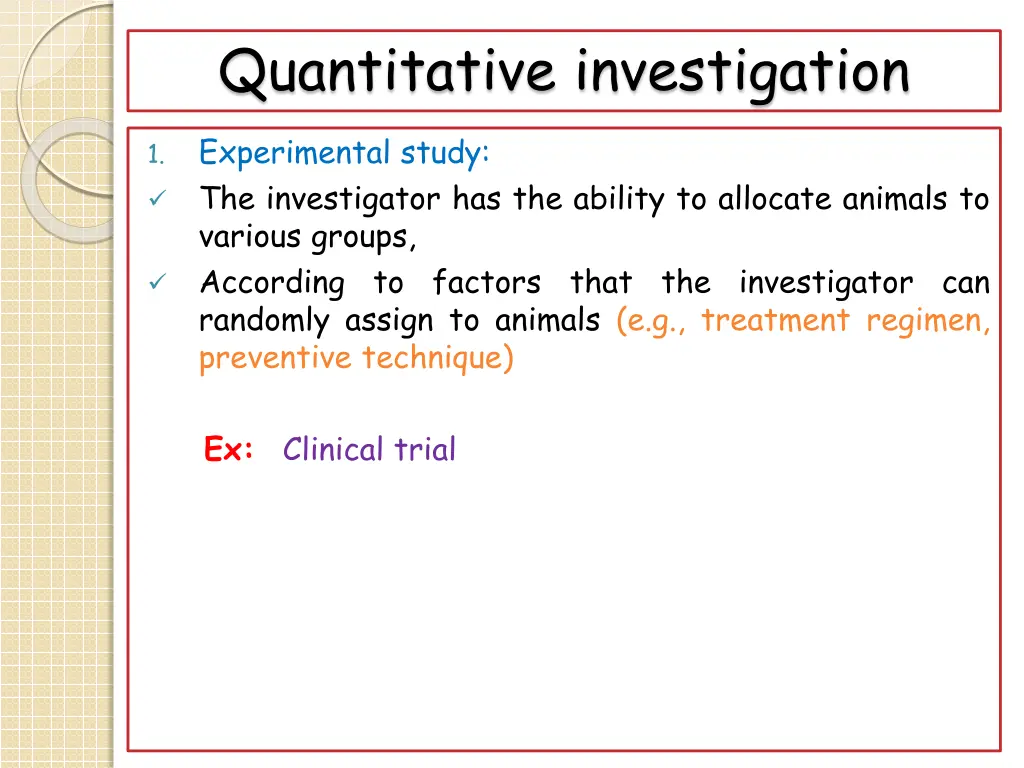 Quantitative investigation

1. Experimental study:

✓ The investigator has the ability to allocate animals to various groups,

✓ According to factors that the investigator can randomly assign to animals (e.g., treatment regimen, preventive technique)

Ex: Clinical trial